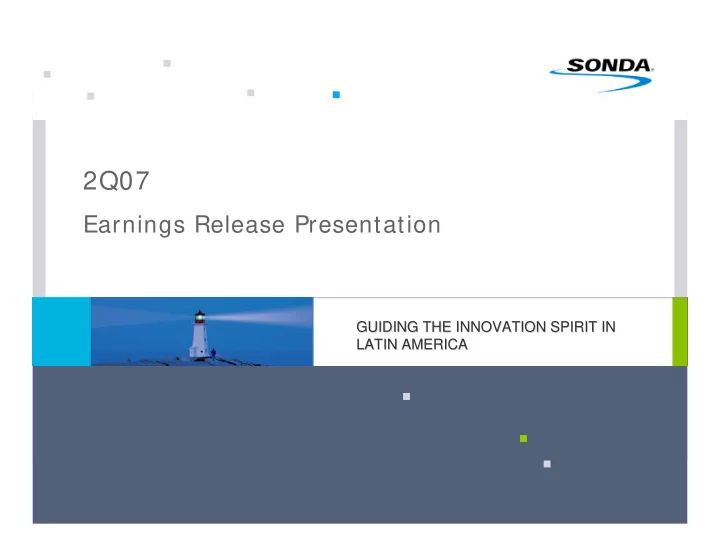 SONDA

2Q07

Earnings Release Presentation

GUIDING THE INNOVATION SPIRIT IN LATIN AMERICA